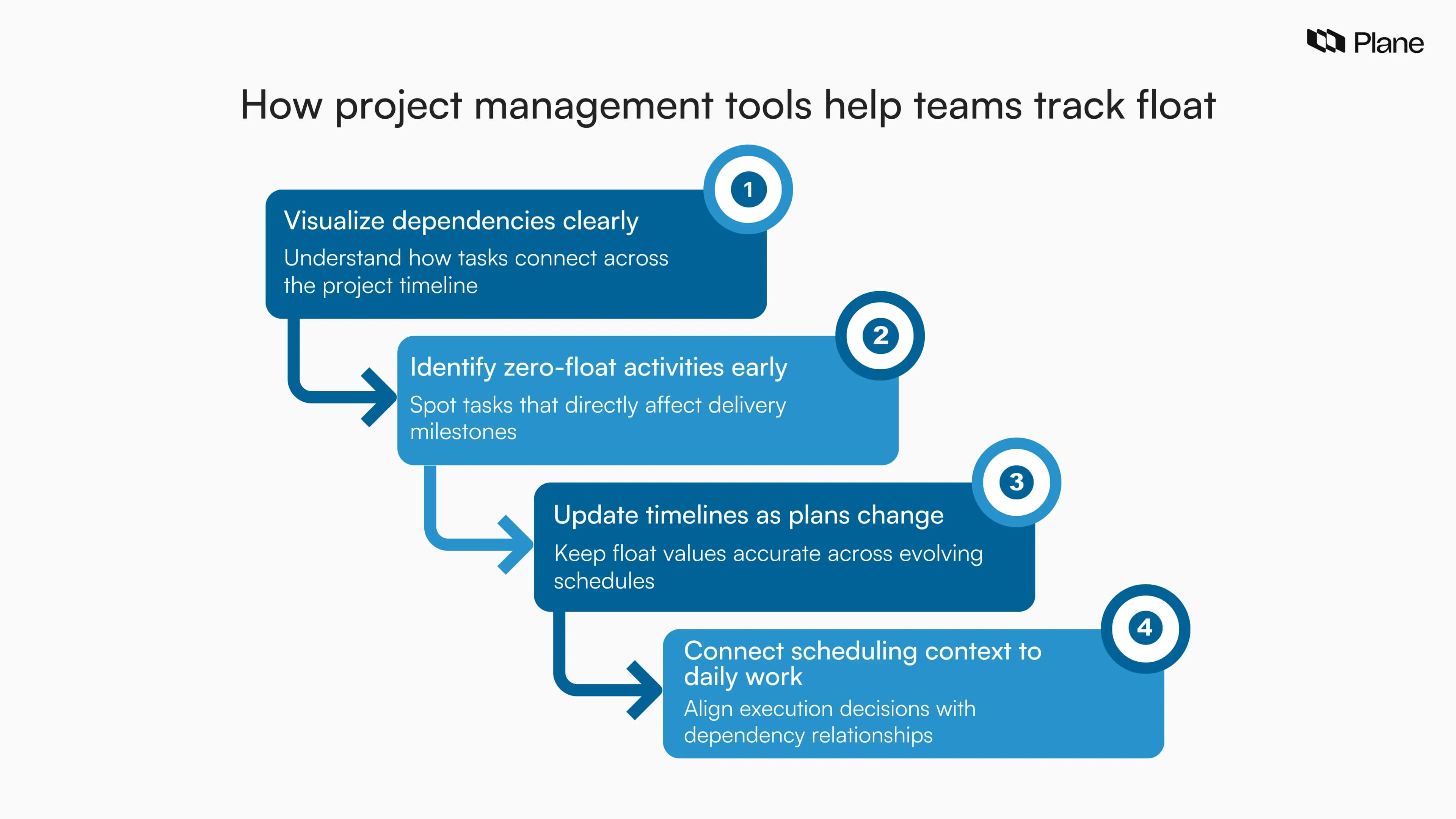 Plane

How project management tools help teams track float

1
Visualize dependencies clearly
Understand how tasks connect across the project timeline

2
Identify zero-float activities early
Spot tasks that directly affect delivery milestones

3
Update timelines as plans change
Keep float values accurate across evolving schedules

4
Connect scheduling context to daily work
Align execution decisions with dependency relationships